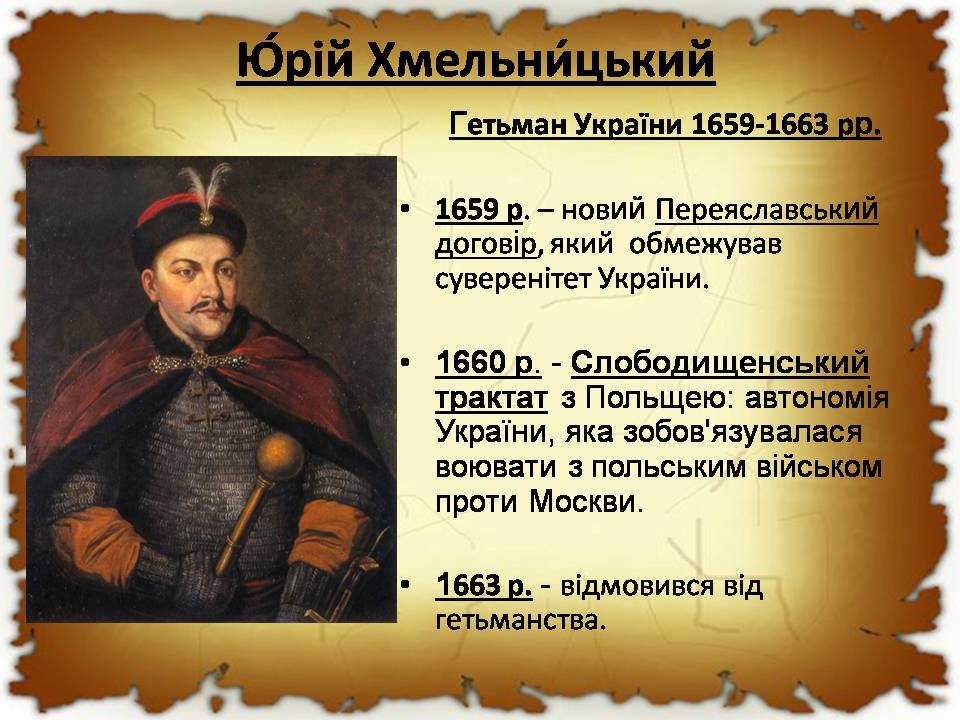 Ю́рій Хмельни́цький

Гетьман України 1659-1663 рр.

• 1659 р. – новий Переяславський договір, який обмежував суверенітет України.

• 1660 р. - Слободищенський трактат з Польщею: автономія України, яка зобов'язувалася воювати з польським військом проти Москви.

• 1663 р. - відмовився від гетьманства.